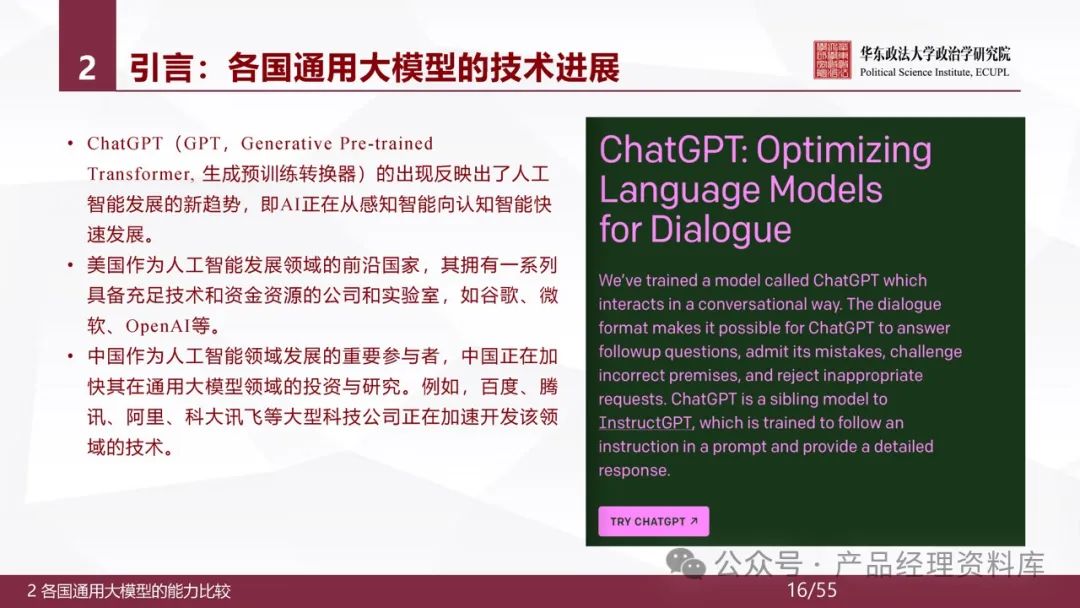 2 引言：各国通用大模型的技术进展

华东政法大学政治学研究院
Political Science Institute, ECUPL

• ChatGPT（GPT，Generative Pre-trained Transformer, 生成预训练转换器）的出现反映出了人工智能发展的新趋势，即AI正在从感知智能向认知智能快速发展。
• 美国作为人工智能发展领域的前沿国家，其拥有一系列具备充足技术和资金资源的公司和实验室，如谷歌、微软、OpenAI等。
• 中国作为人工智能领域发展的重要参与者，中国正在加快其在通用大模型领域的投资与研究。例如，百度、腾讯、阿里、科大讯飞等大型科技公司正在加速开发该领域的技术。

ChatGPT: Optimizing Language Models for Dialogue

We've trained a model called ChatGPT which interacts in a conversational way. The dialogue format makes it possible for ChatGPT to answer followup questions, admit its mistakes, challenge incorrect premises, and reject inappropriate requests. ChatGPT is a sibling model to InstructGPT, which is trained to follow an instruction in a prompt and provide a detailed response.

TRY CHATGPT ↗

公众号 · 产品经理资料库

2 各国通用大模型的能力比较
16/55